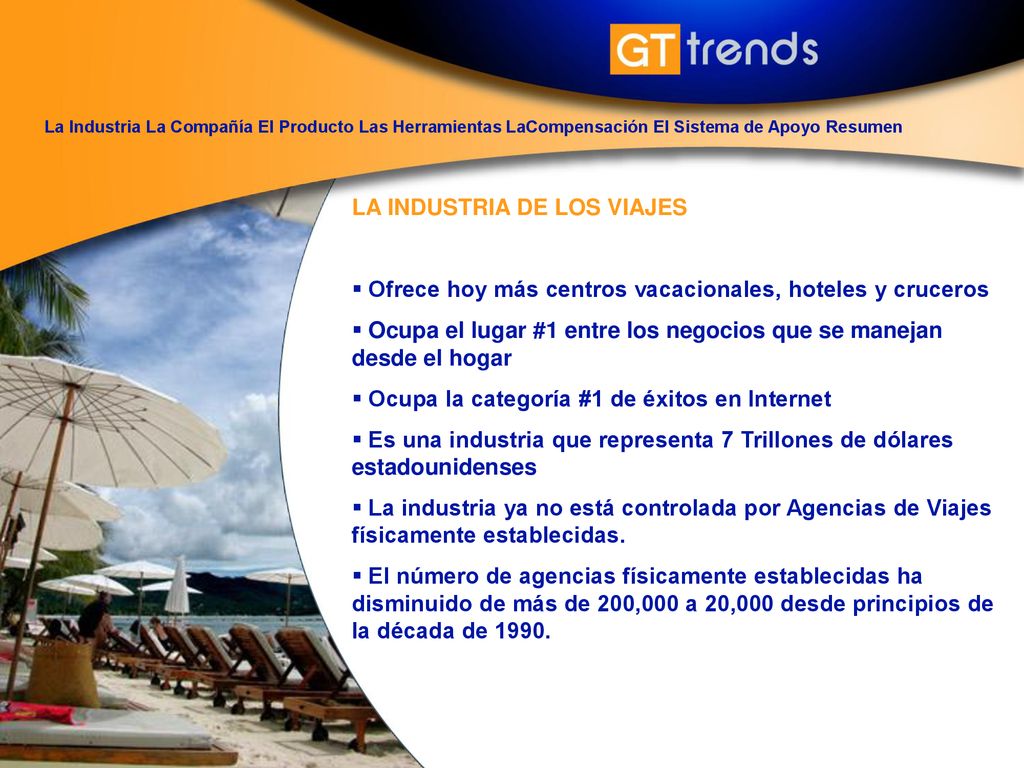 GT trends

La Industria La Compañía El Producto Las Herramientas LaCompensación El Sistema de Apoyo Resumen

LA INDUSTRIA DE LOS VIAJES

▪ Ofrece hoy más centros vacacionales, hoteles y cruceros

▪ Ocupa el lugar #1 entre los negocios que se manejan desde el hogar

▪ Ocupa la categoría #1 de éxitos en Internet

▪ Es una industria que representa 7 Trillones de dólares estadounidenses

▪ La industria ya no está controlada por Agencias de Viajes físicamente establecidas.

▪ El número de agencias físicamente establecidas ha disminuido de más de 200,000 a 20,000 desde principios de la década de 1990.